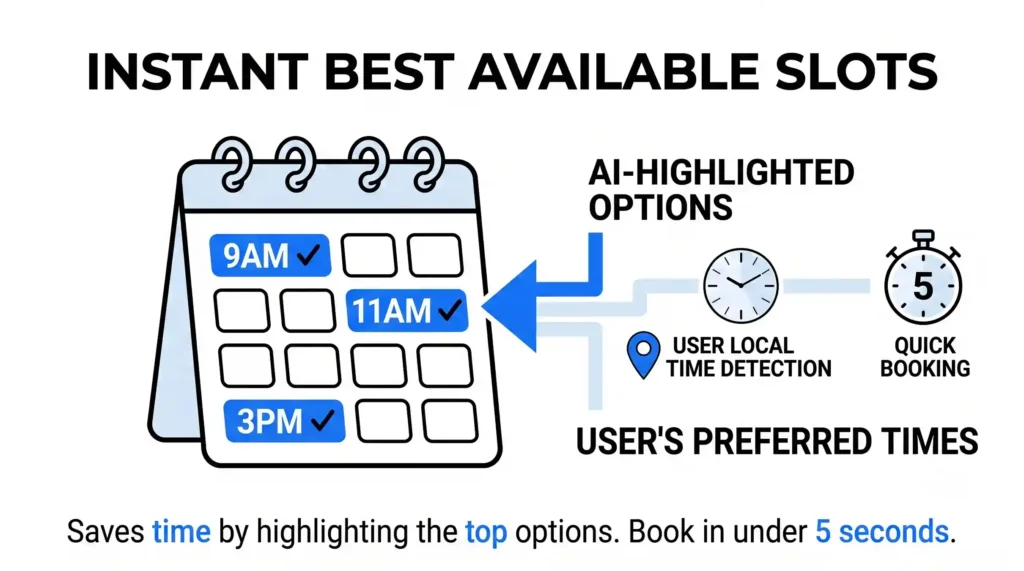 INSTANT BEST AVAILABLE SLOTS

9AM ✓

11AM ✓

3PM ✓

AI-HIGHLIGHTED OPTIONS

USER LOCAL TIME DETECTION

5

QUICK BOOKING

USER'S PREFERRED TIMES

Saves time by highlighting the top options. Book in under 5 seconds.